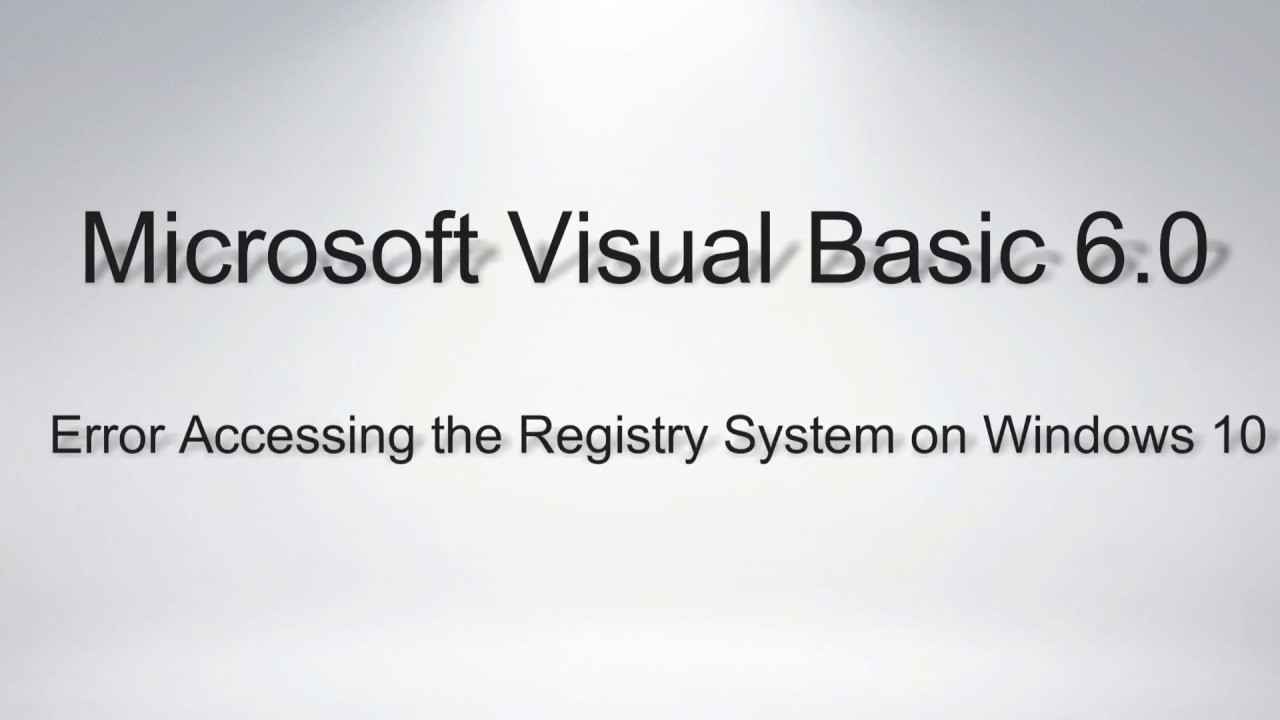 Microsoft Visual Basic 6.0

Error Accessing the Registry System on Windows 10